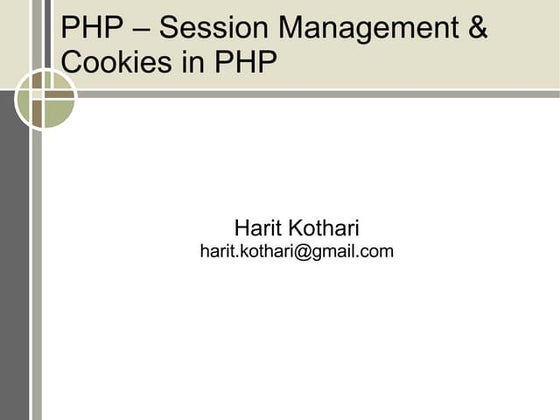 PHP – Session Management & Cookies in PHP

Harit Kothari
harit.kothari@gmail.com